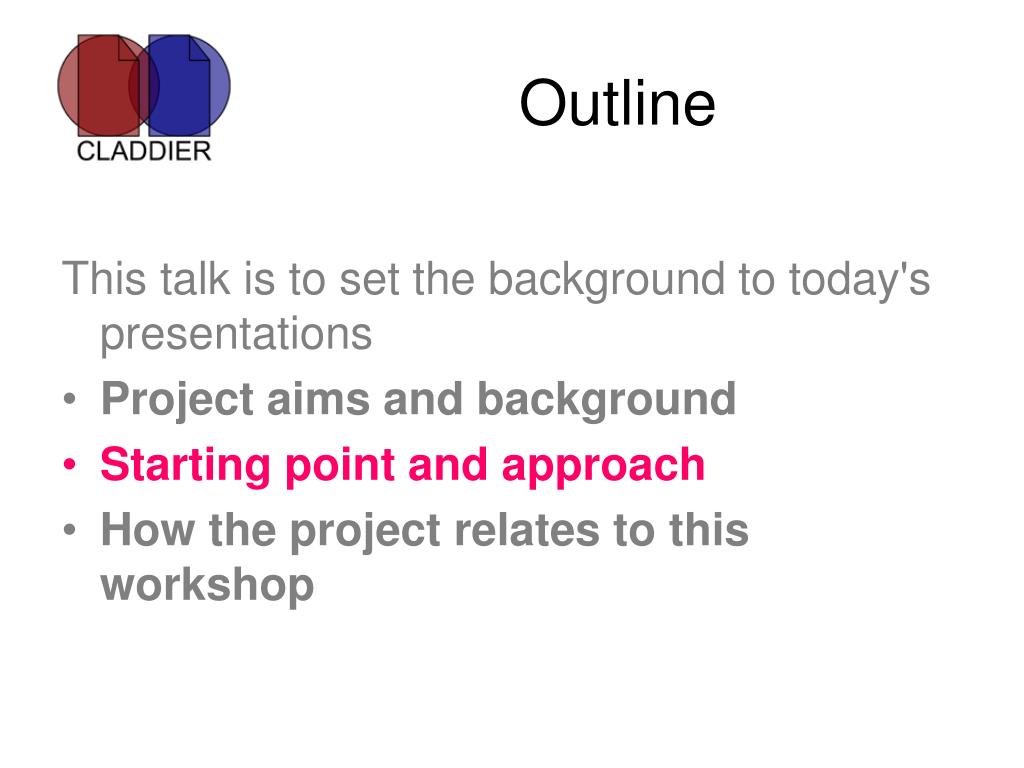 CLADDIER

Outline

This talk is to set the background to today's presentations

• Project aims and background
• Starting point and approach
• How the project relates to this workshop